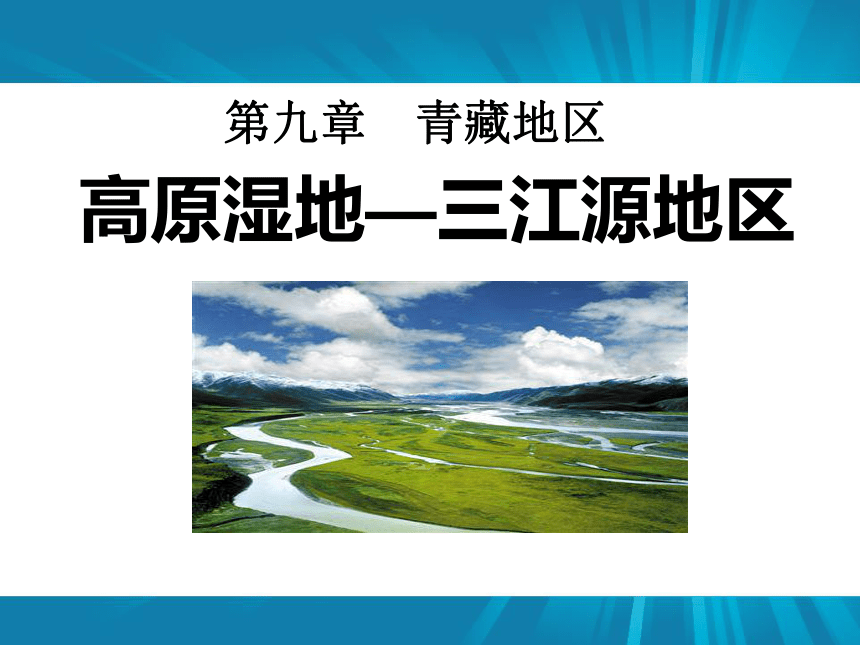 第九章　青藏地区

高原湿地—三江源地区